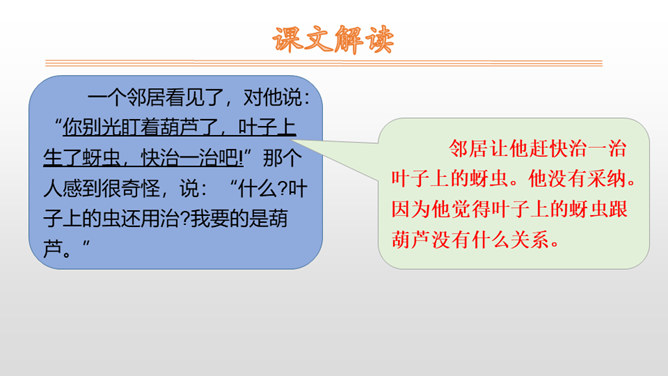 课文解读

一个邻居看见了，对他说：“你别光盯着葫芦了，叶子上生了蚜虫，快治一治吧!”那个人感到很奇怪，说：“什么?叶子上的虫还用治?我要的是葫芦。”

邻居让他赶快治一治叶子上的蚜虫。他没有采纳。因为他觉得叶子上的蚜虫跟葫芦没有什么关系。